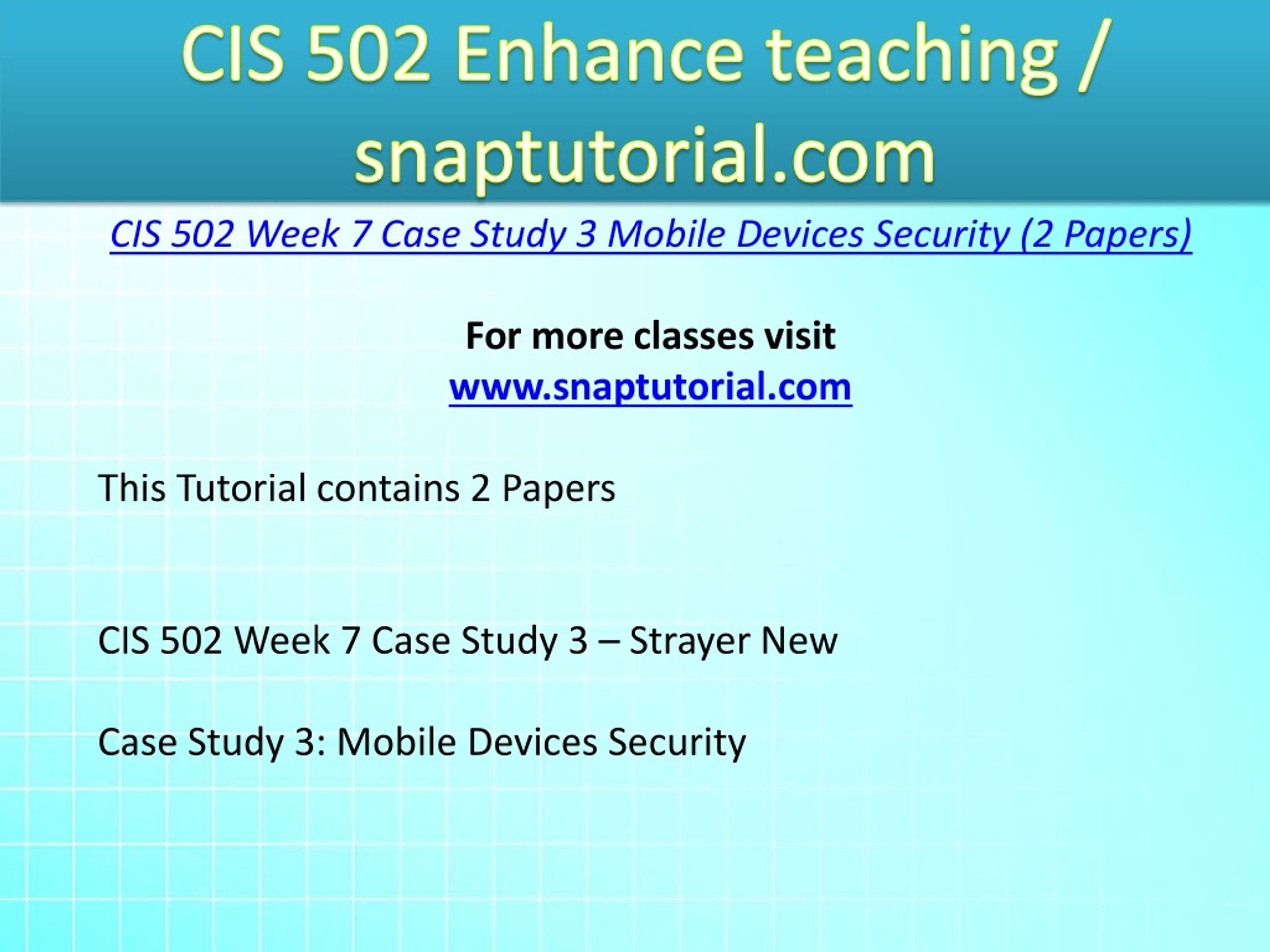 CIS 502 Enhance teaching / snaptutorial.com

CIS 502 Week 7 Case Study 3 Mobile Devices Security (2 Papers)

For more classes visit
www.snaptutorial.com

This Tutorial contains 2 Papers

CIS 502 Week 7 Case Study 3 – Strayer New

Case Study 3: Mobile Devices Security